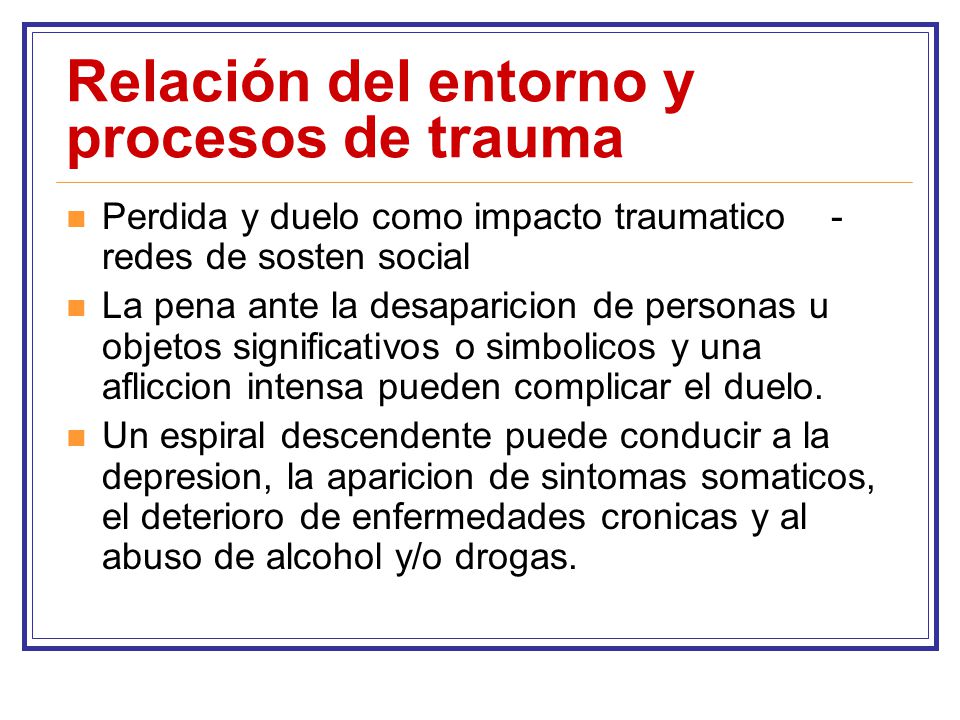 Relación del entorno y procesos de trauma

Perdida y duelo como impacto traumatico - redes de sosten social

La pena ante la desaparicion de personas u objetos significativos o simbolicos y una afliccion intensa pueden complicar el duelo.

Un espiral descendente puede conducir a la depresion, la aparicion de sintomas somaticos, el deterioro de enfermedades cronicas y al abuso de alcohol y/o drogas.